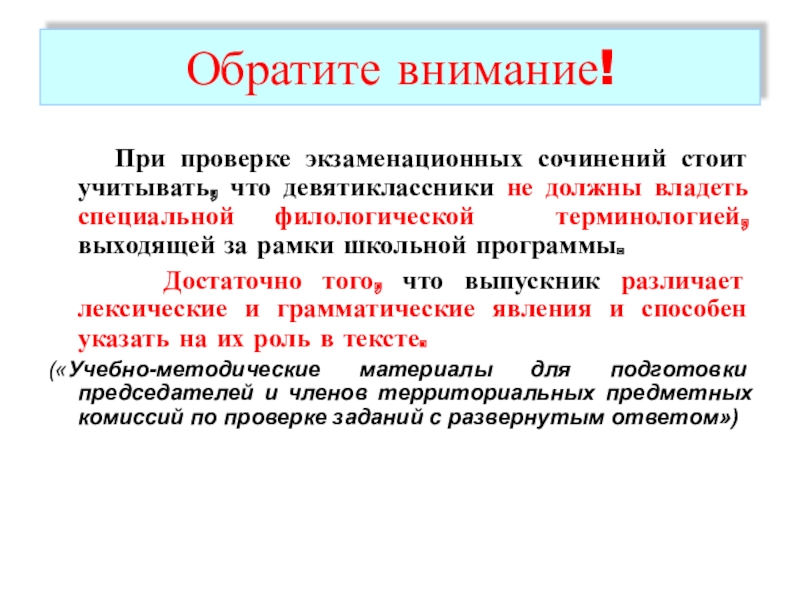 Обратите внимание!

При проверке экзаменационных сочинений стоит учитывать, что девятиклассники не должны владеть специальной филологической терминологией, выходящей за рамки школьной программы.

Достаточно того, что выпускник различает лексические и грамматические явления и способен указать на их роль в тексте.

(«Учебно-методические материалы для подготовки председателей и членов территориальных предметных комиссий по проверке заданий с развернутым ответом»)